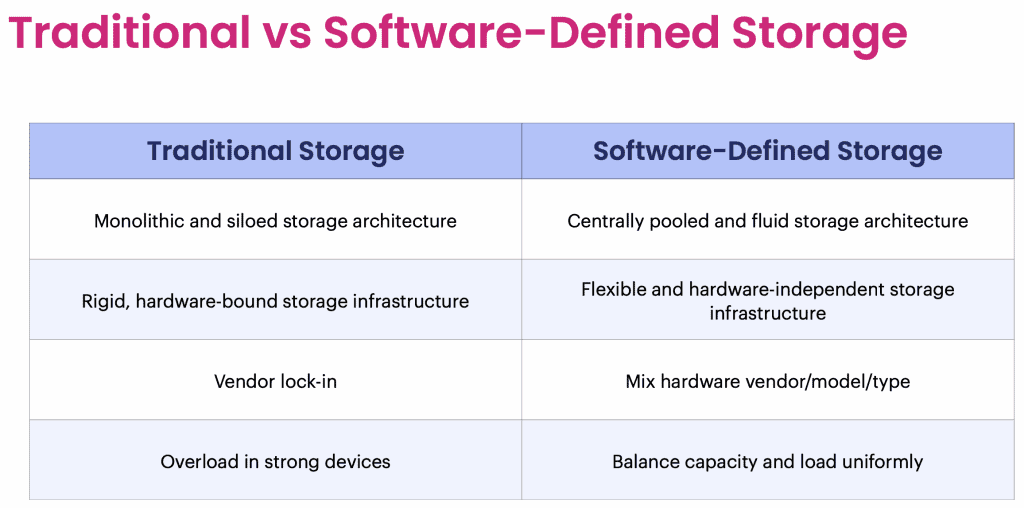 Traditional vs Software-Defined Storage

| Traditional Storage | Software-Defined Storage |
|---|---|
| Monolithic and siloed storage architecture | Centrally pooled and fluid storage architecture |
| Rigid, hardware-bound storage infrastructure | Flexible and hardware-independent storage infrastructure |
| Vendor lock-in | Mix hardware vendor/model/type |
| Overload in strong devices | Balance capacity and load uniformly |